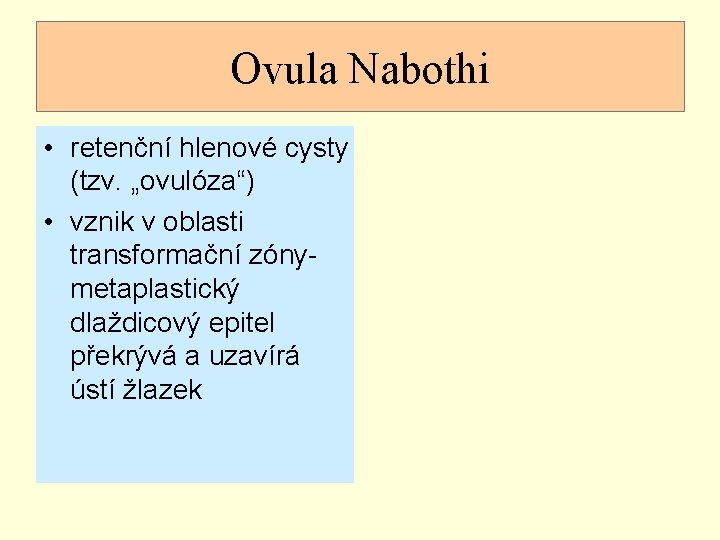 Ovula Nabothi

• retenční hlenové cysty (tzv. „ovulóza“)
• vznik v oblasti transformační zóny- metaplastický dlaždicový epitel překrývá a uzavírá ústí žlazek